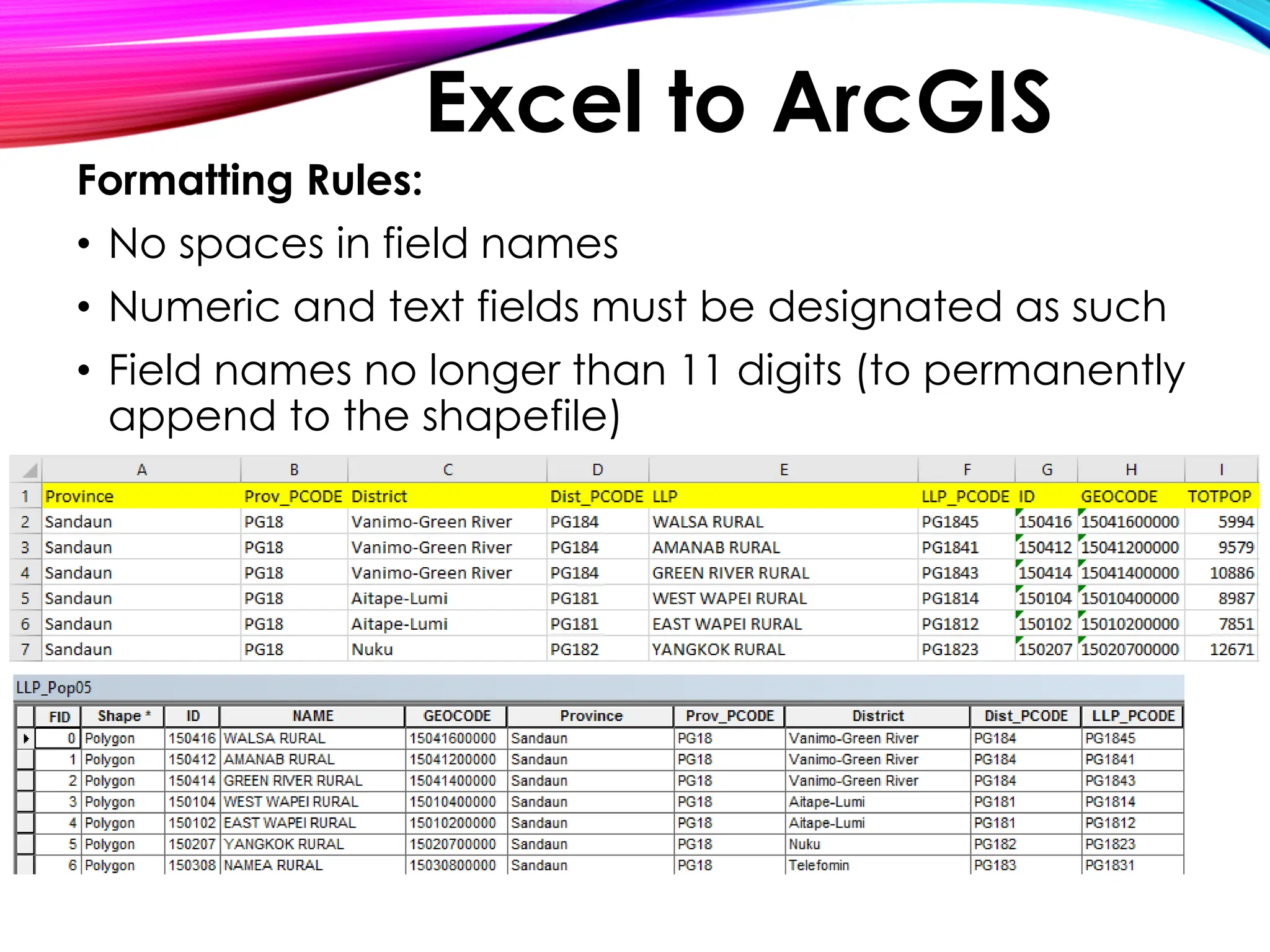 Excel to ArcGIS

Formatting Rules:

• No spaces in field names

• Numeric and text fields must be designated as such

• Field names no longer than 11 digits (to permanently append to the shapefile)

| | A | B | C | D | E | F | G | H | I |
|---|---|---|---|---|---|---|---|---|---|
| 1 | Province | Prov_PCODE | District | Dist_PCODE | LLP | LLP_PCODE | ID | GEOCODE | TOTPOP |
| 2 | Sandaun | PG18 | Vanimo-Green River | PG184 | WALSA RURAL | PG1845 | 150416 | 15041600000 | 5994 |
| 3 | Sandaun | PG18 | Vanimo-Green River | PG184 | AMANAB RURAL | PG1841 | 150412 | 15041200000 | 9579 |
| 4 | Sandaun | PG18 | Vanimo-Green River | PG184 | GREEN RIVER RURAL | PG1843 | 150414 | 15041400000 | 10886 |
| 5 | Sandaun | PG18 | Aitape-Lumi | PG181 | WEST WAPEI RURAL | PG1814 | 150104 | 15010400000 | 8987 |
| 6 | Sandaun | PG18 | Aitape-Lumi | PG181 | EAST WAPEI RURAL | PG1812 | 150102 | 15010200000 | 7851 |
| 7 | Sandaun | PG18 | Nuku | PG182 | YANGKOK RURAL | PG1823 | 150207 | 15020700000 | 12671 |

LLP_Pop05

| FID | Shape * | ID | NAME | GEOCODE | Province | Prov_PCODE | District | Dist_PCODE | LLP_PCODE |
|---|---|---|---|---|---|---|---|---|---|
| 0 | Polygon | 150416 | WALSA RURAL | 15041600000 | Sandaun | PG18 | Vanimo-Green River | PG184 | PG1845 |
| 1 | Polygon | 150412 | AMANAB RURAL | 15041200000 | Sandaun | PG18 | Vanimo-Green River | PG184 | PG1841 |
| 2 | Polygon | 150414 | GREEN RIVER RURAL | 15041400000 | Sandaun | PG18 | Vanimo-Green River | PG184 | PG1843 |
| 3 | Polygon | 150104 | WEST WAPEI RURAL | 15010400000 | Sandaun | PG18 | Aitape-Lumi | PG181 | PG1814 |
| 4 | Polygon | 150102 | EAST WAPEI RURAL | 15010200000 | Sandaun | PG18 | Aitape-Lumi | PG181 | PG1812 |
| 5 | Polygon | 150207 | YANGKOK RURAL | 15020700000 | Sandaun | PG18 | Nuku | PG182 | PG1823 |
| 6 | Polygon | 150308 | NAMEA RURAL | 15030800000 | Sandaun | PG18 | Telefomin | PG183 | PG1831 |